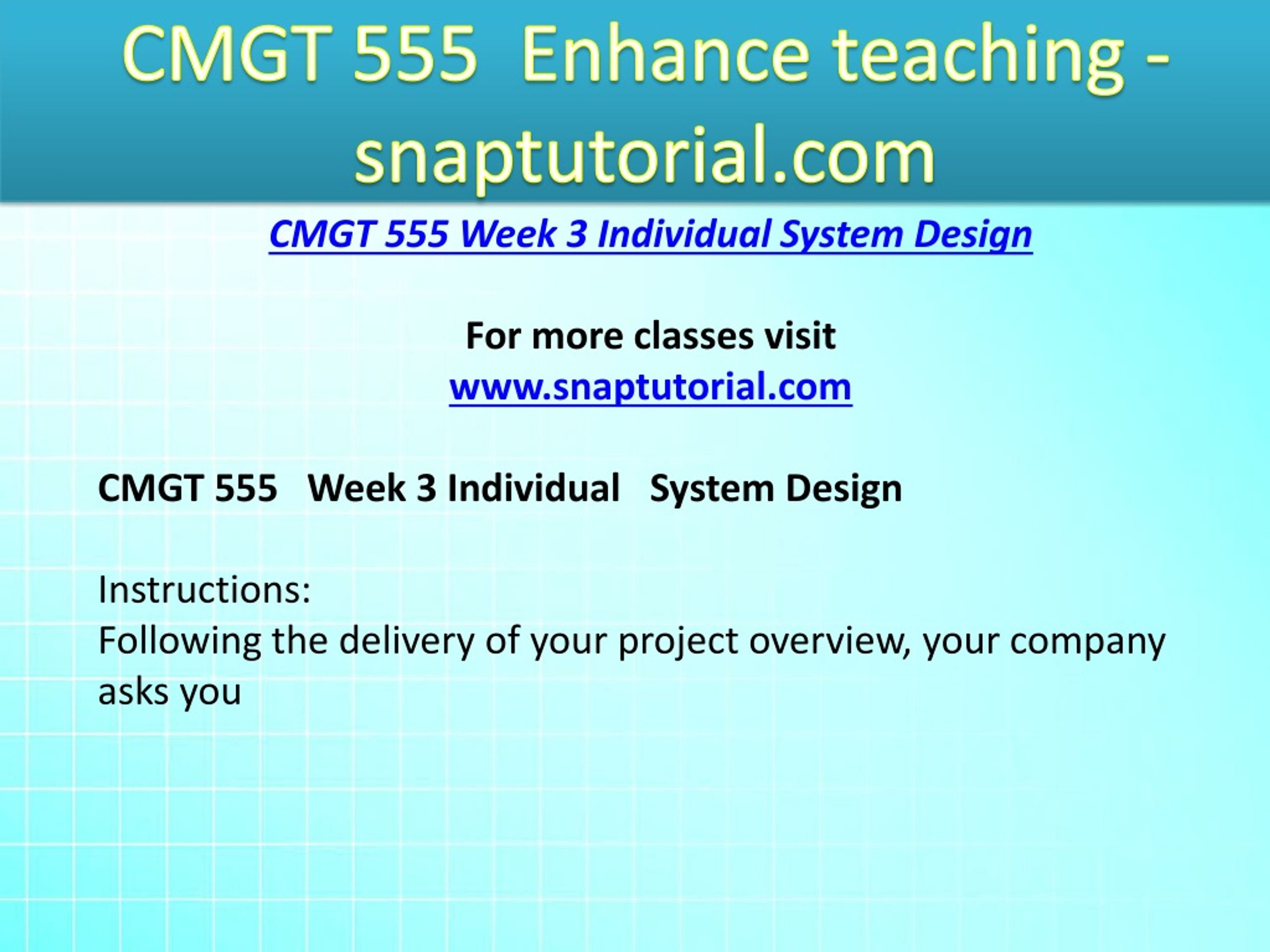 CMGT 555 Enhance teaching - snaptutorial.com

CMGT 555 Week 3 Individual System Design

For more classes visit
www.snaptutorial.com

CMGT 555 Week 3 Individual System Design

Instructions:
Following the delivery of your project overview, your company asks you